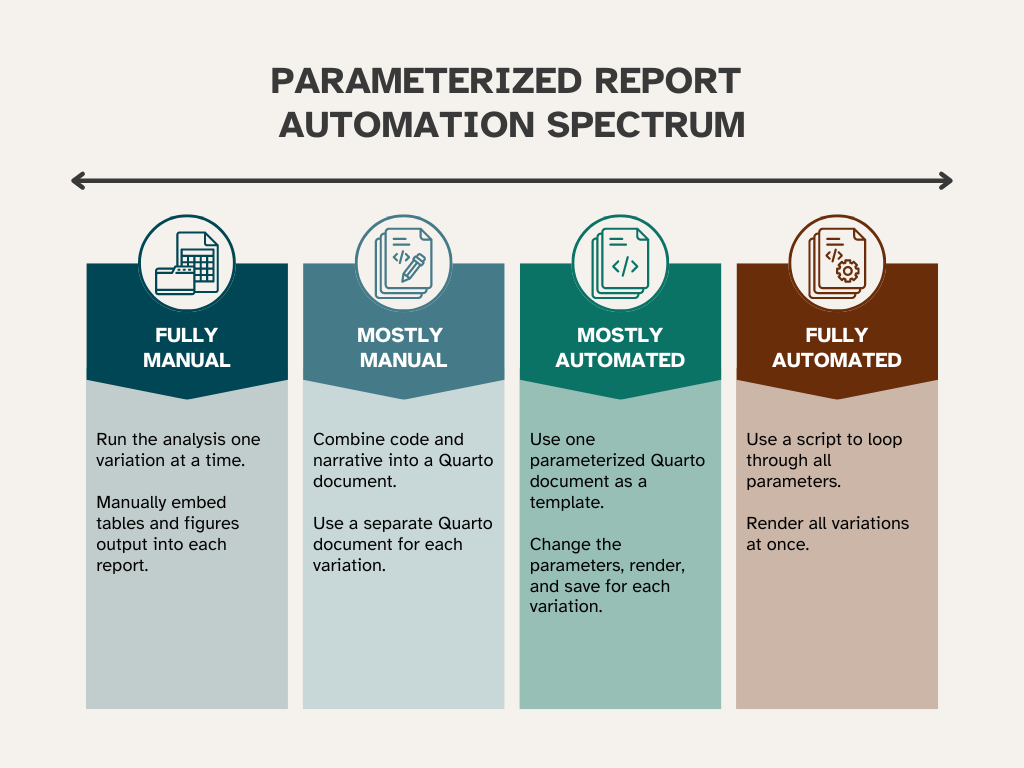 PARAMETERIZED REPORT AUTOMATION SPECTRUM

FULLY MANUAL

Run the analysis one variation at a time.

Manually embed tables and figures output into each report.

MOSTLY MANUAL

Combine code and narrative into a Quarto document.

Use a separate Quarto document for each variation.

MOSTLY AUTOMATED

Use one parameterized Quarto document as a template.

Change the parameters, render, and save for each variation.

FULLY AUTOMATED

Use a script to loop through all parameters.

Render all variations at once.